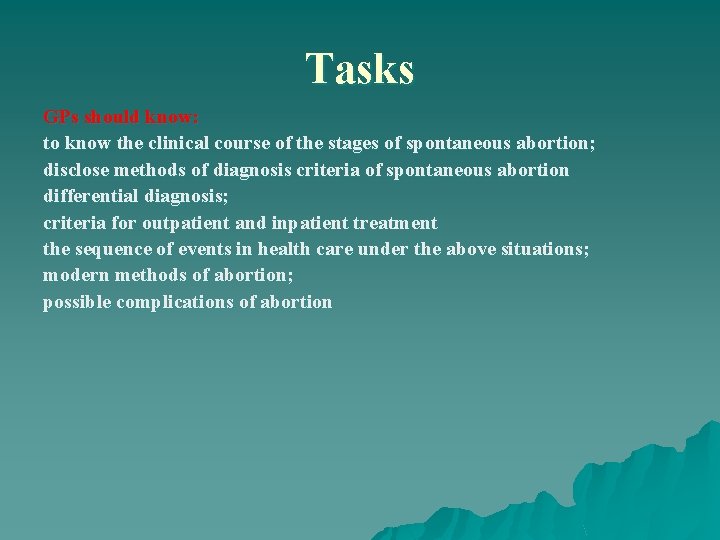 Tasks

GPs should know:
to know the clinical course of the stages of spontaneous abortion;
disclose methods of diagnosis criteria of spontaneous abortion differential diagnosis;
criteria for outpatient and inpatient treatment
the sequence of events in health care under the above situations;
modern methods of abortion;
possible complications of abortion